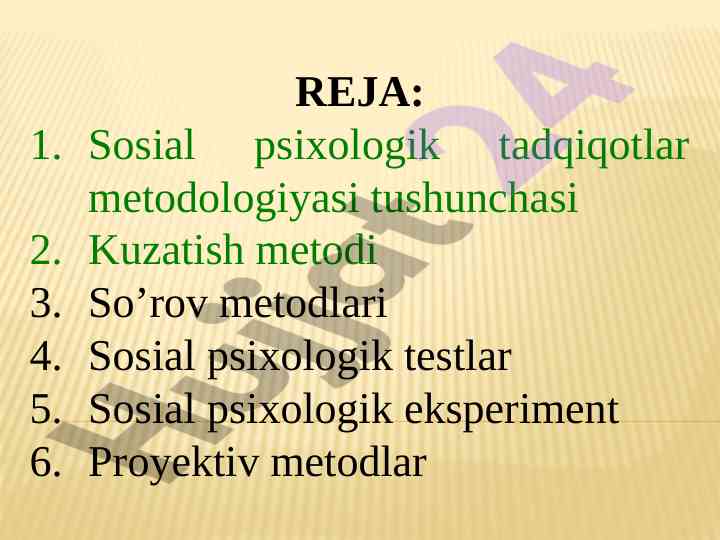 REJA:

1. Sosial psixologik tadqiqotlar metodologiyasi tushunchasi
2. Kuzatish metodi
3. So’rov metodlari
4. Sosial psixologik testlar
5. Sosial psixologik eksperiment
6. Proyektiv metodlar

Hujjat24